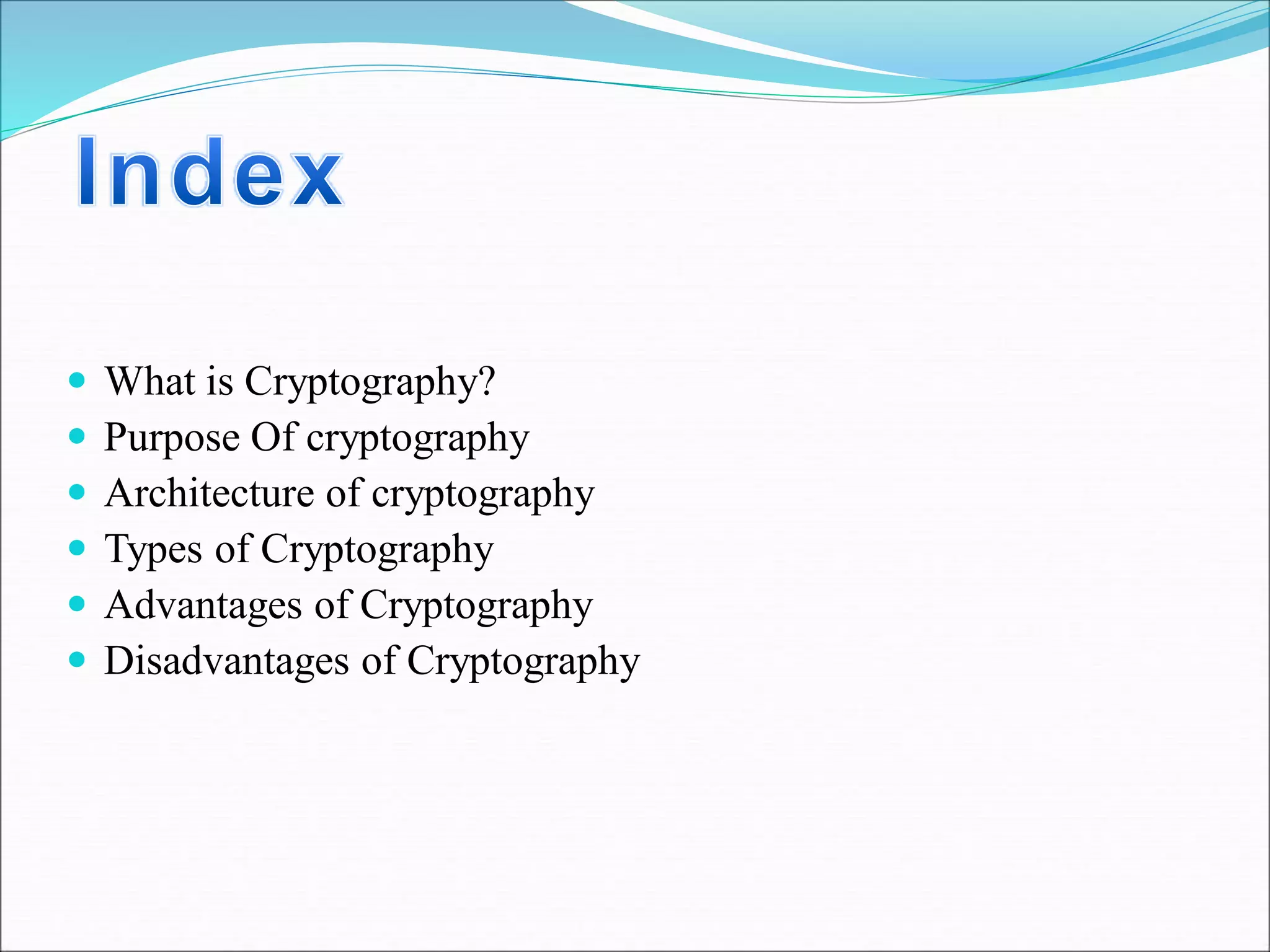 Index

- What is Cryptography?
- Purpose Of cryptography
- Architecture of cryptography
- Types of Cryptography
- Advantages of Cryptography
- Disadvantages of Cryptography